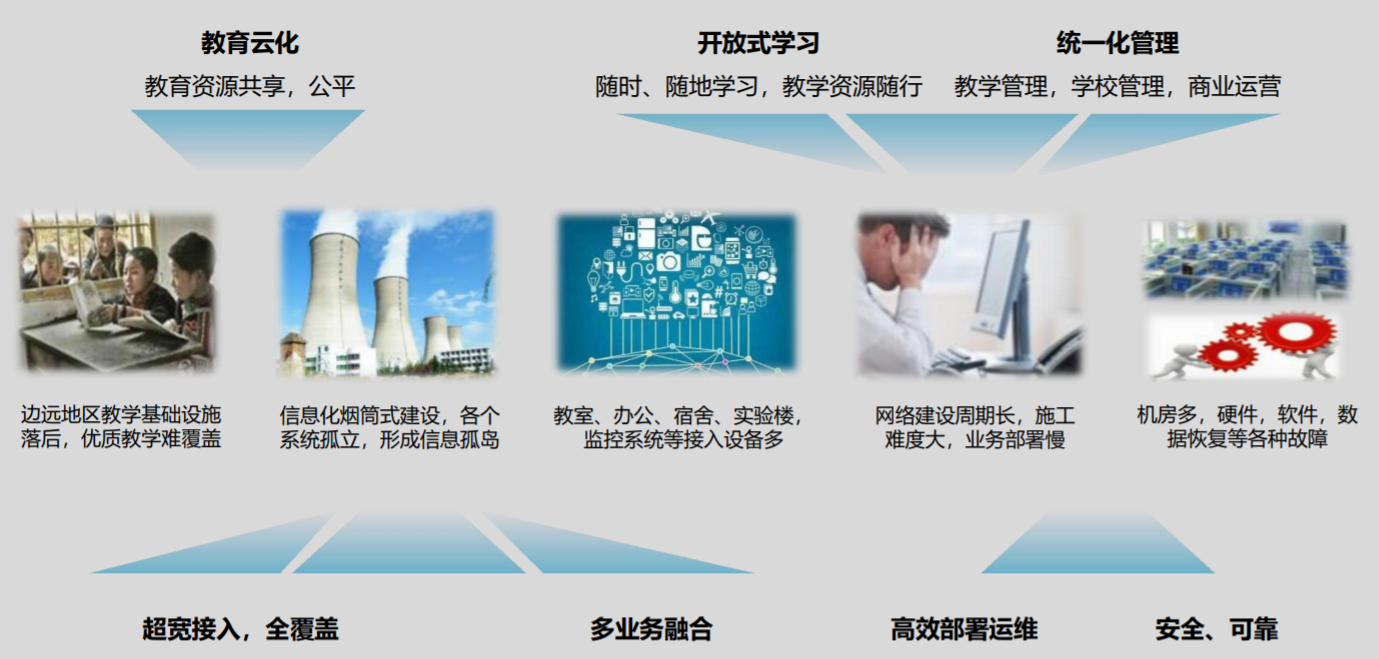 教育云化
教育资源共享，公平

开放式学习
随时、随地学习，教学资源随行

统一化管理
教学管理，学校管理，商业运营

边远地区教学基础设施落后，优质教学难覆盖

信息化烟筒式建设，各个系统孤立，形成信息孤岛

教室、办公、宿舍、实验楼，监控系统等接入设备多

网络建设周期长，施工难度大，业务部署慢

机房多，硬件，软件，数据恢复等各种故障

超宽接入，全覆盖

多业务融合

高效部署运维

安全、可靠